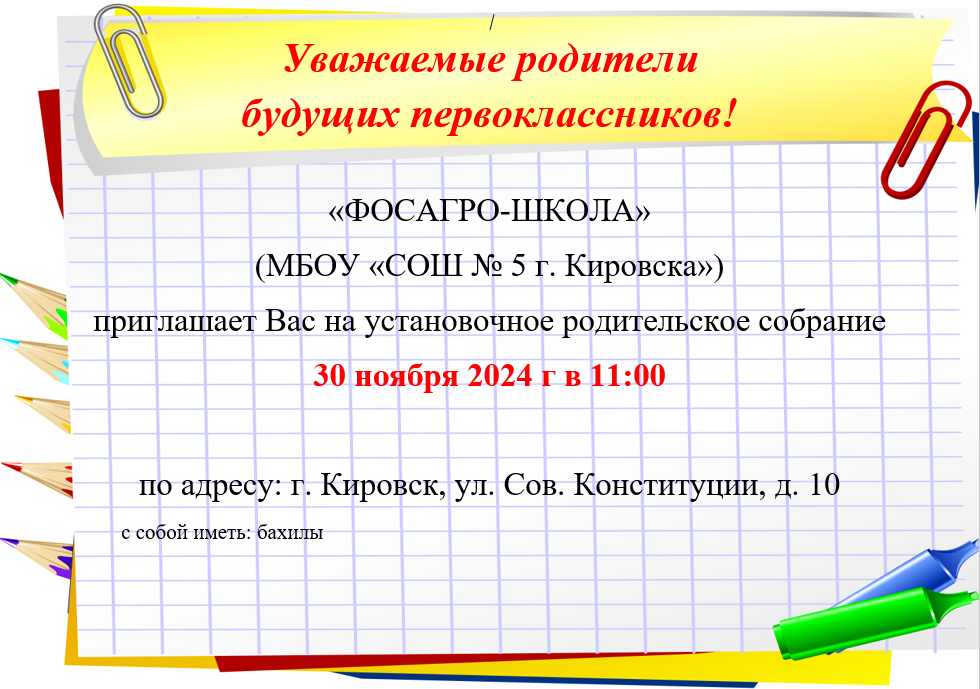 Уважаемые родители будущих первоклассников!

«ФОСАГРО-ШКОЛА»
(МБОУ «СОШ № 5 г. Кировска»)
приглашает Вас на установочное родительское собрание
30 ноября 2024 г в 11:00

по адресу: г. Кировск, ул. Сов. Конституции, д. 10

с собой иметь: бахилы